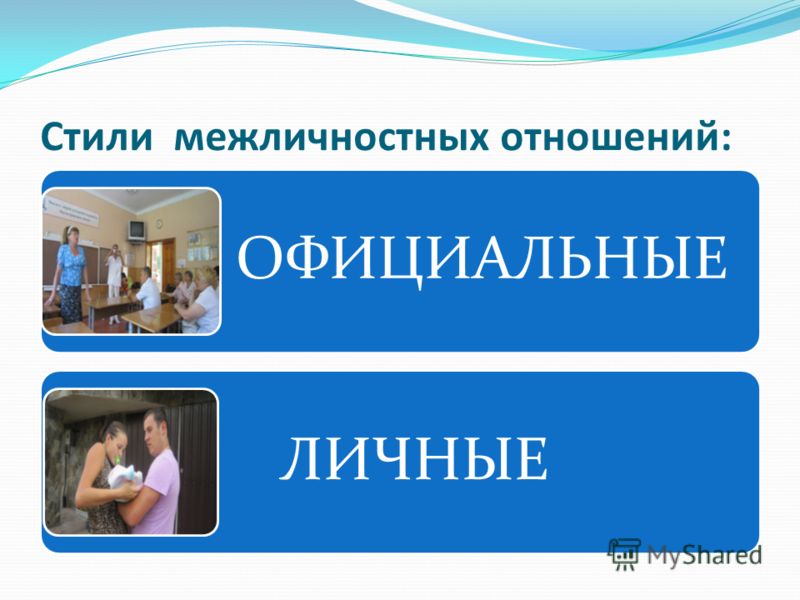 Стили межличностных отношений:

ОФИЦИАЛЬНЫЕ

ЛИЧНЫЕ

MyShared